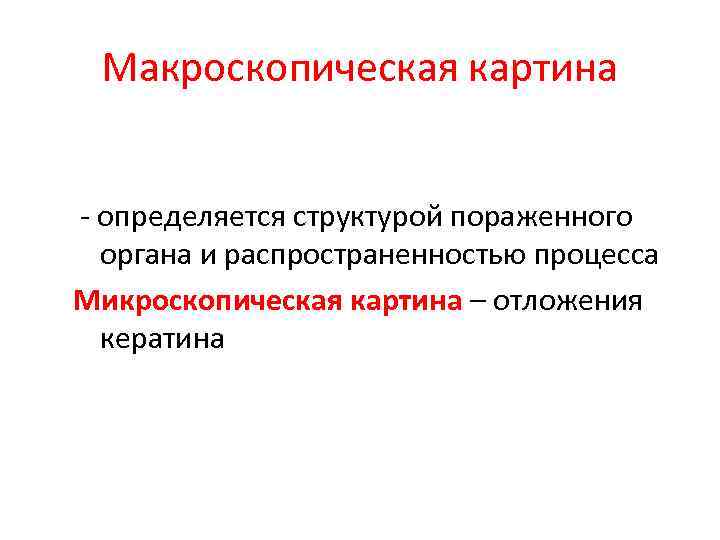 Макроскопическая картина

- определяется структурой пораженного органа и распространенностью процесса

Микроскопическая картина – отложения кератина